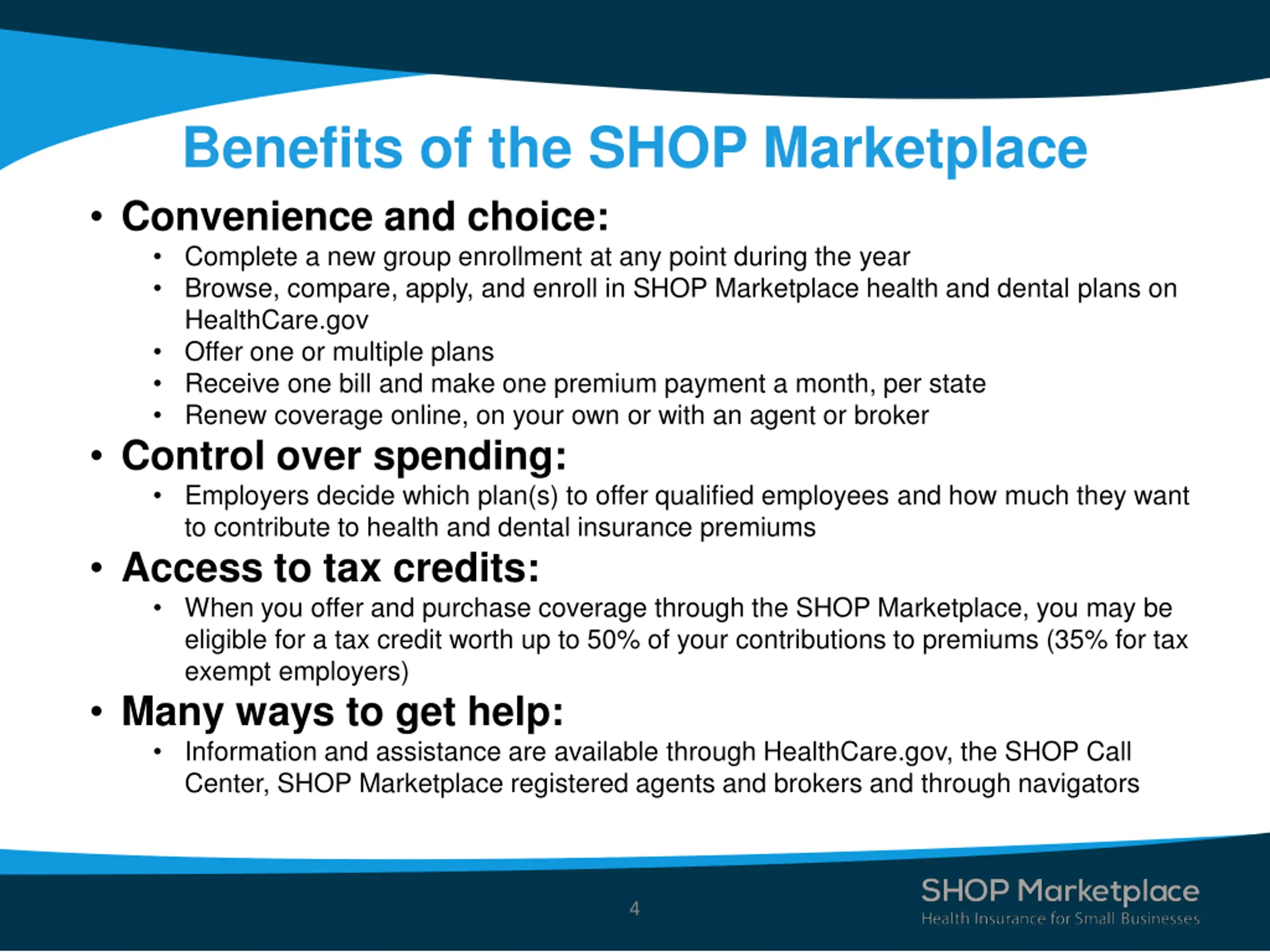 Benefits of the SHOP Marketplace

• Convenience and choice:
  • Complete a new group enrollment at any point during the year
  • Browse, compare, apply, and enroll in SHOP Marketplace health and dental plans on HealthCare.gov
  • Offer one or multiple plans
  • Receive one bill and make one premium payment a month, per state
  • Renew coverage online, on your own or with an agent or broker
• Control over spending:
  • Employers decide which plan(s) to offer qualified employees and how much they want to contribute to health and dental insurance premiums
• Access to tax credits:
  • When you offer and purchase coverage through the SHOP Marketplace, you may be eligible for a tax credit worth up to 50% of your contributions to premiums (35% for tax exempt employers)
• Many ways to get help:
  • Information and assistance are available through HealthCare.gov, the SHOP Call Center, SHOP Marketplace registered agents and brokers and through navigators

4

SHOP Marketplace
Health Insurance for Small Businesses